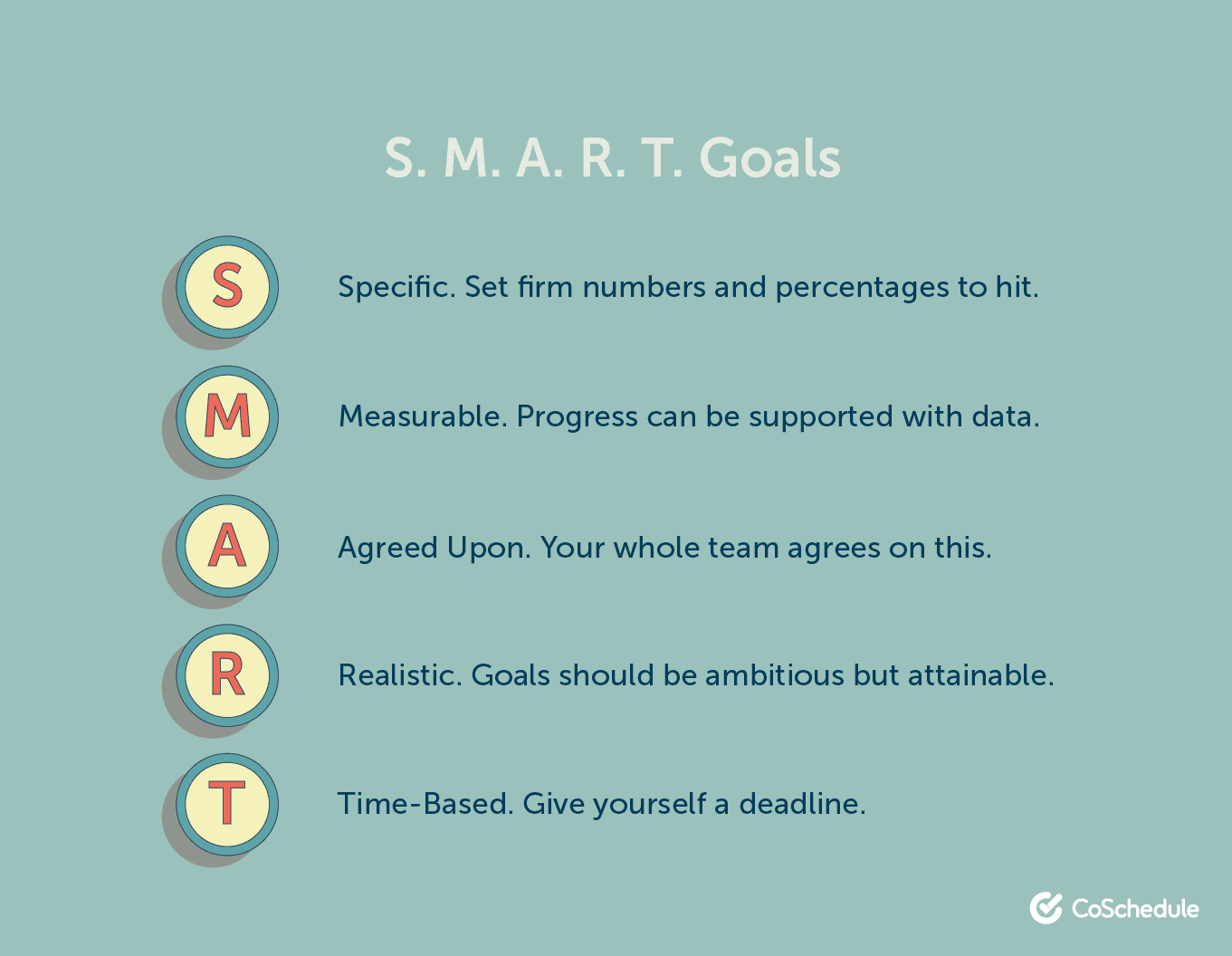 S. M. A. R. T. Goals

S Specific. Set firm numbers and percentages to hit.

M Measurable. Progress can be supported with data.

A Agreed Upon. Your whole team agrees on this.

R Realistic. Goals should be ambitious but attainable.

T Time-Based. Give yourself a deadline.

CoSchedule